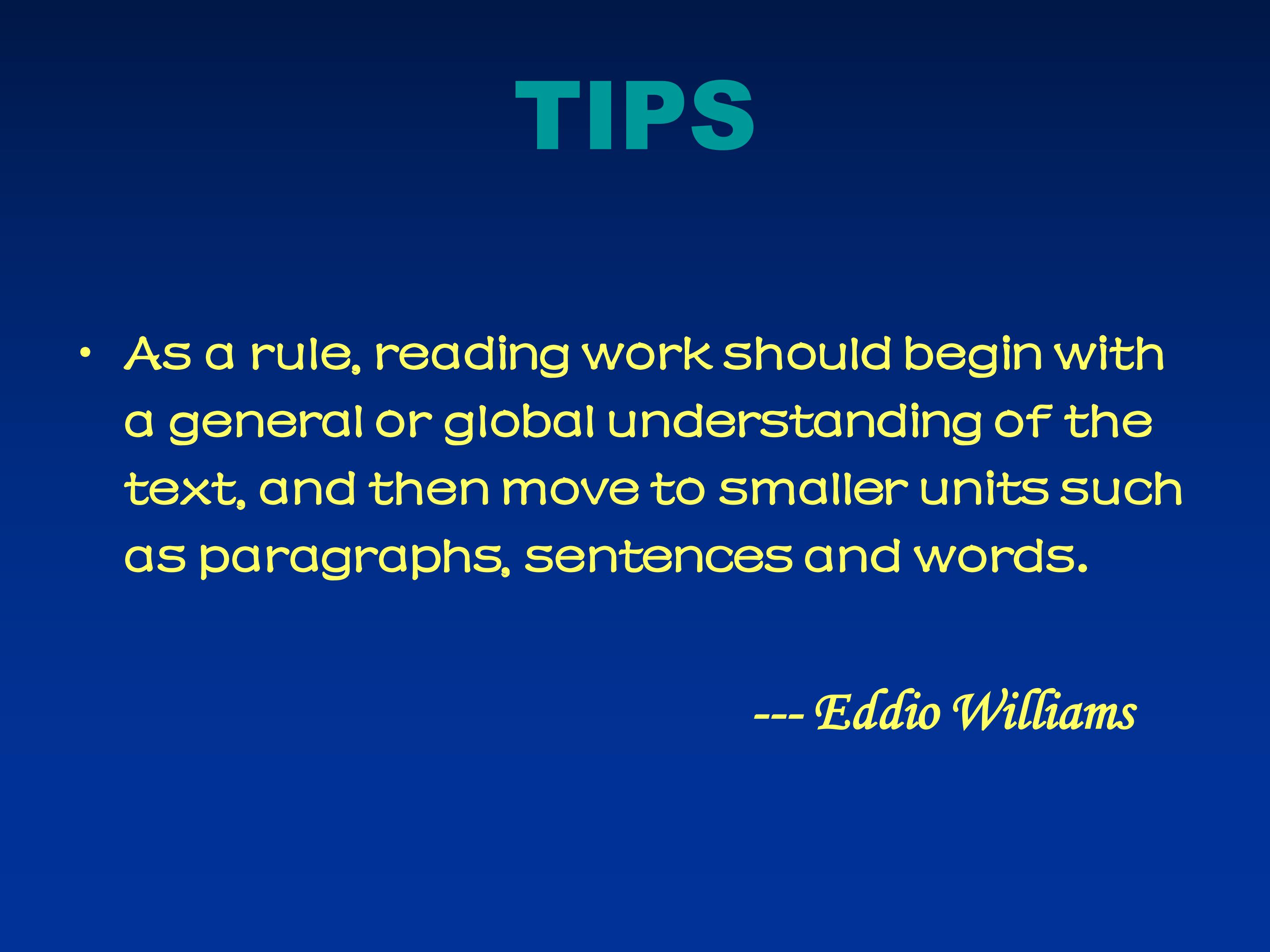 TIPS

• As a rule, reading work should begin with a general or global understanding of the text, and then move to smaller units such as paragraphs, sentences and words.

--- Eddio Williams